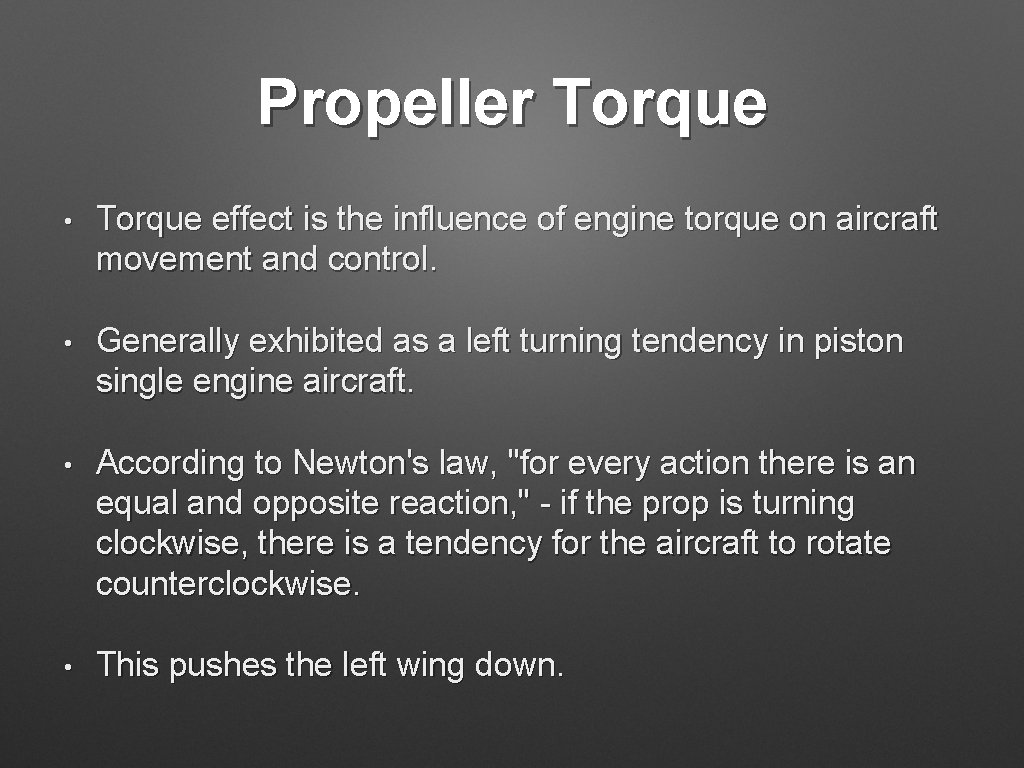 Propeller Torque

• Torque effect is the influence of engine torque on aircraft movement and control.

• Generally exhibited as a left turning tendency in piston single engine aircraft.

• According to Newton's law, "for every action there is an equal and opposite reaction," - if the prop is turning clockwise, there is a tendency for the aircraft to rotate counterclockwise.

• This pushes the left wing down.